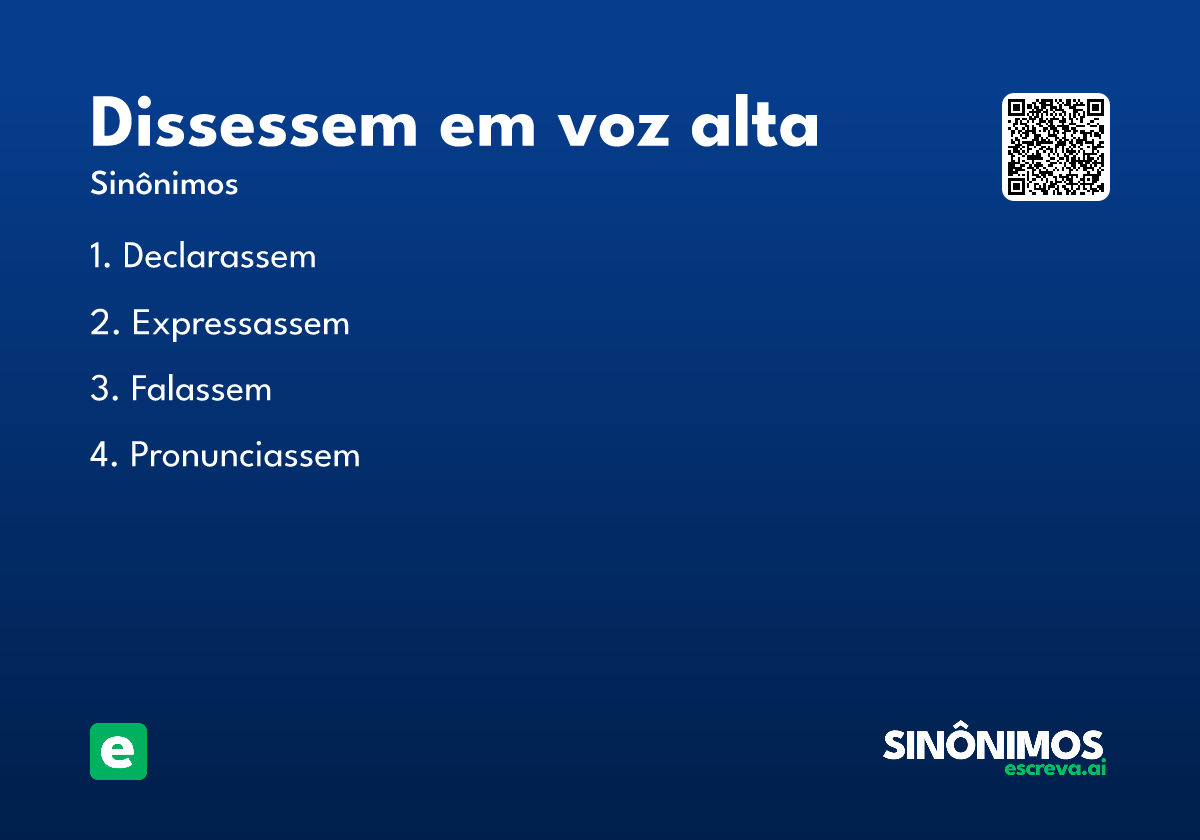 Dissessem em voz alta
Sinônimos

1. Declarassem

2. Expressassem

3. Falassem

4. Pronunciassem

e

SINÔNIMOS
escreva.ai